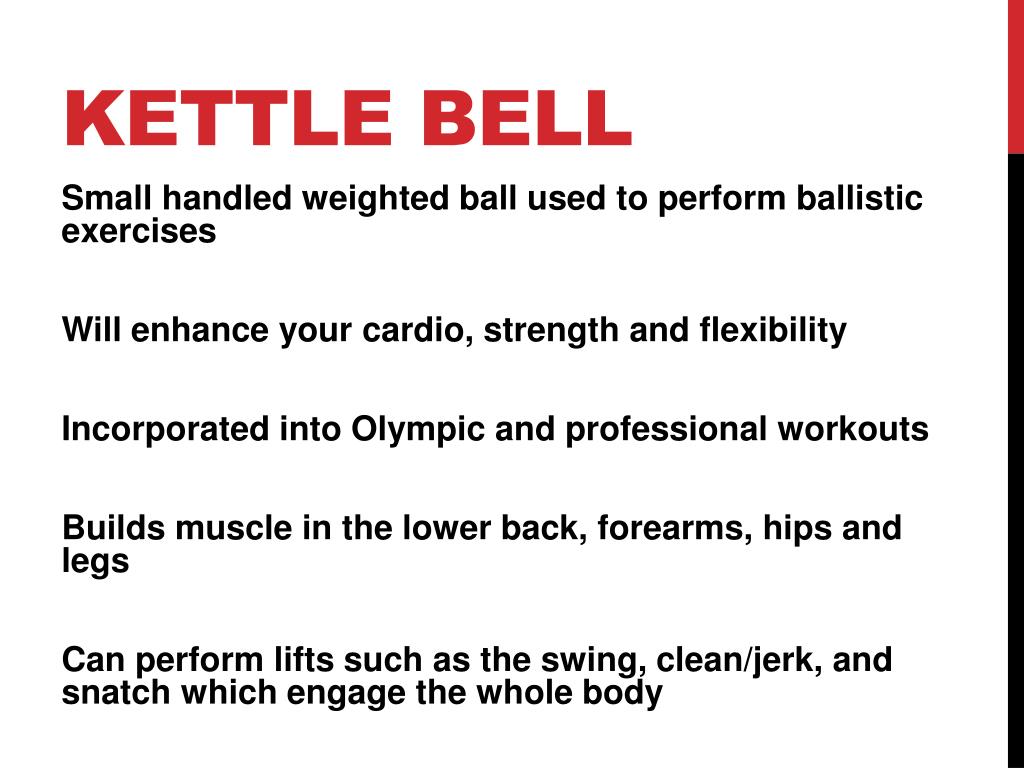 KETTLE BELL

Small handled weighted ball used to perform ballistic exercises

Will enhance your cardio, strength and flexibility

Incorporated into Olympic and professional workouts

Builds muscle in the lower back, forearms, hips and legs

Can perform lifts such as the swing, clean/jerk, and snatch which engage the whole body